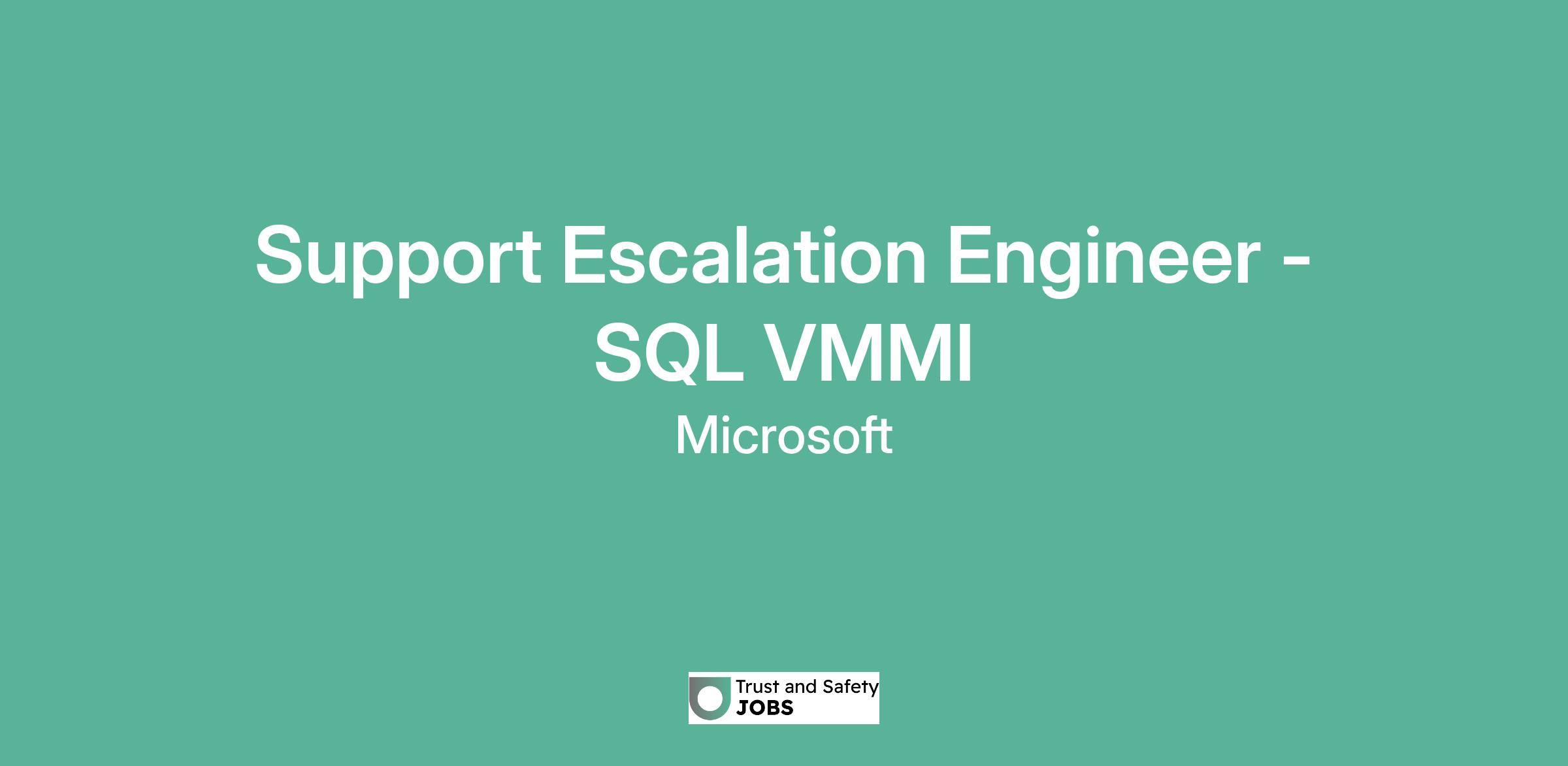 Support Escalation Engineer - SQL VMMI

Microsoft

Trust and Safety
JOBS